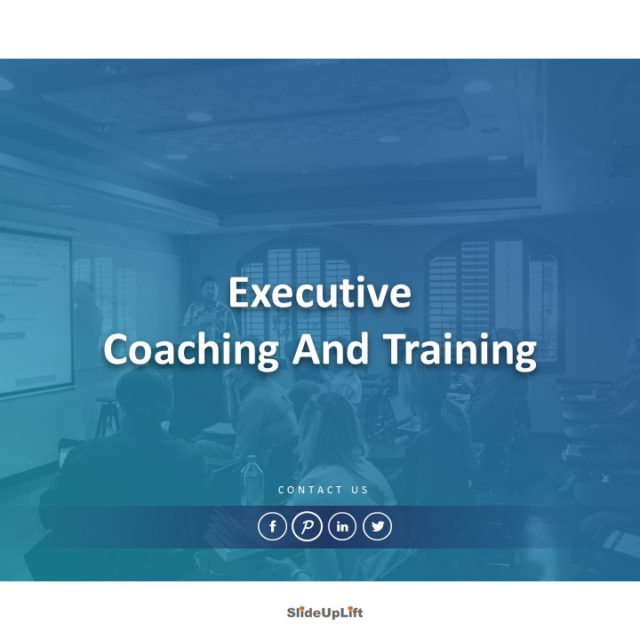 Executive
Coaching And Training

CONTACT US

f P in

SlideUpLift